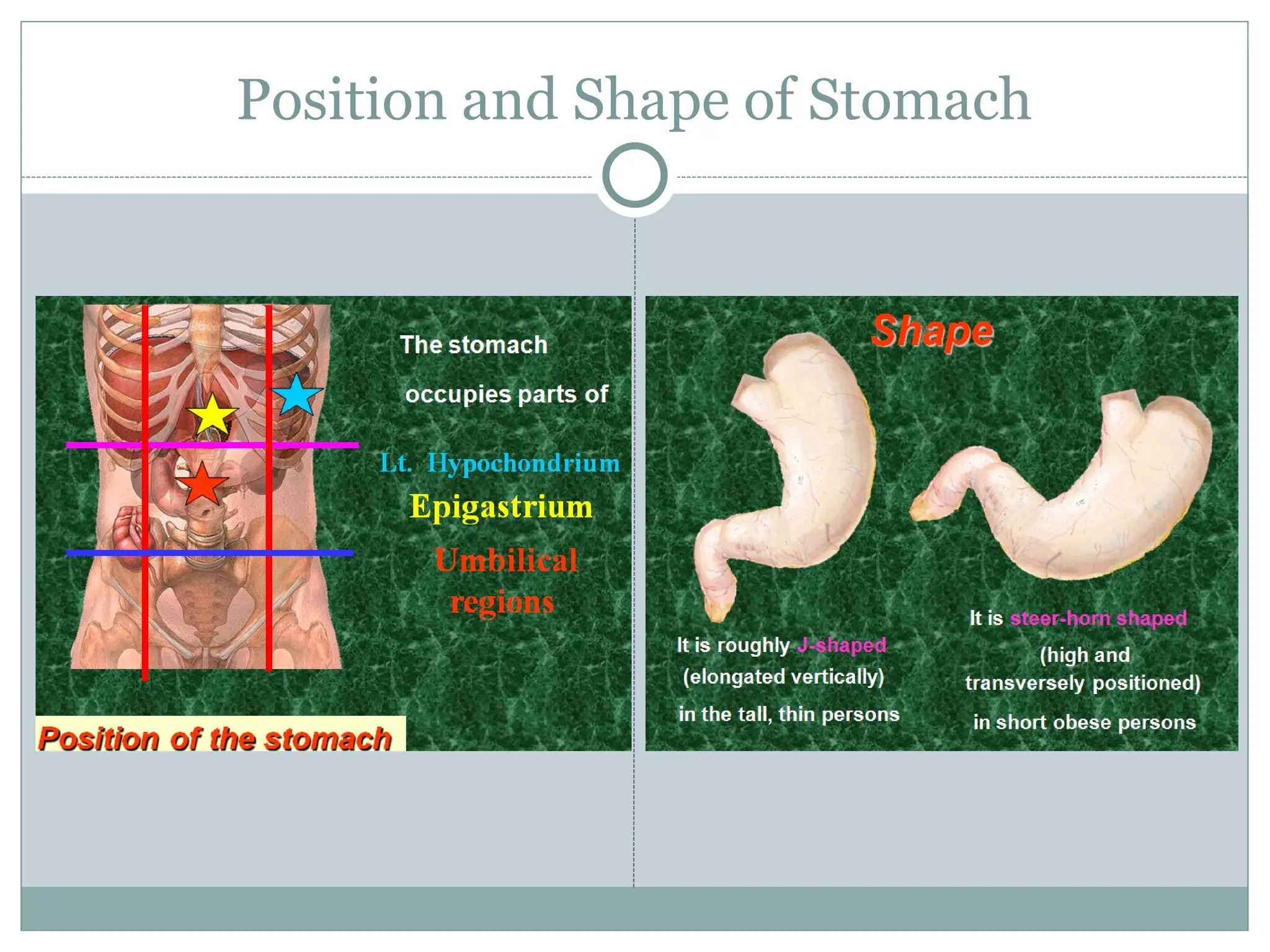 Position and Shape of Stomach

The stomach

occupies parts of

Lt. Hypochondrium

Epigastrium

Umbilical regions

Position of the stomach

Shape

It is roughly J-shaped (elongated vertically)

in the tall, thin persons

It is steer-horn shaped

(high and transversely positioned)

in short obese persons